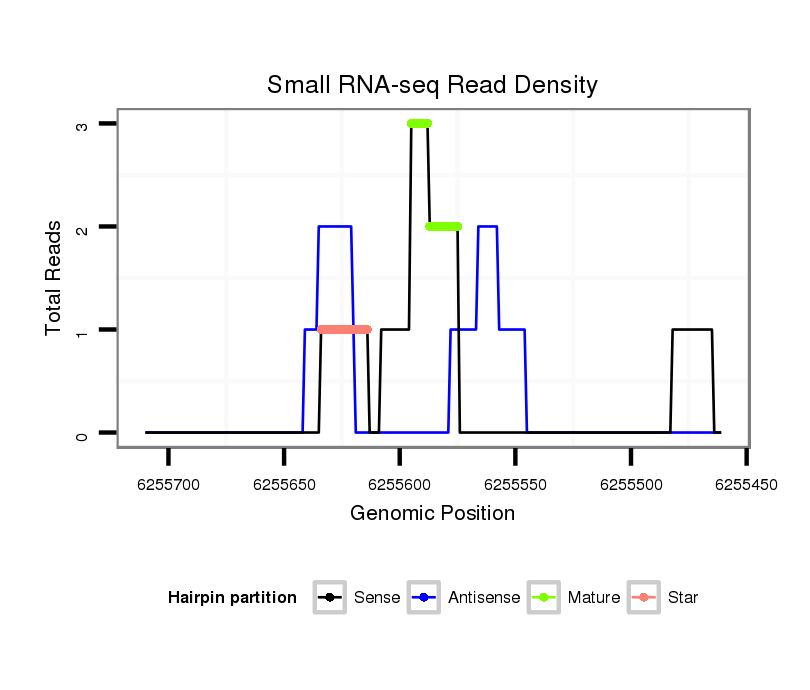 Small RNA-seq Read Density

Total Reads

3
2
1
0

6255700
6255650
6255600
6255550
6255500
6255450

Genomic Position

Hairpin partition
Sense
Antisense
Mature
Star